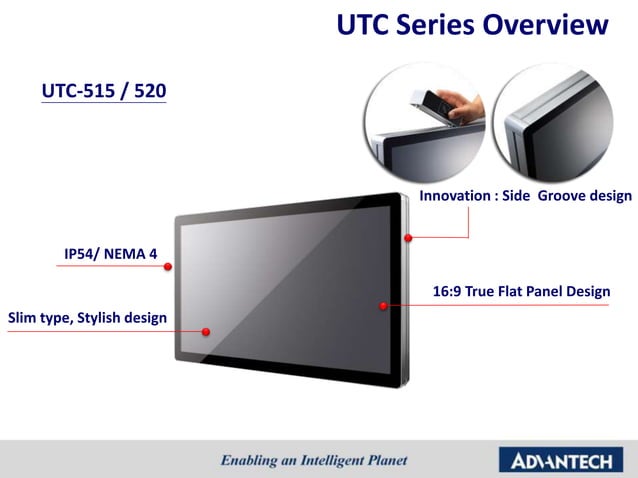 UTC Series Overview

UTC-515 / 520

Innovation : Side Groove design

IP54/ NEMA 4

16:9 True Flat Panel Design

Slim type, Stylish design

Enabling an Intelligent Planet

ADVANTECH